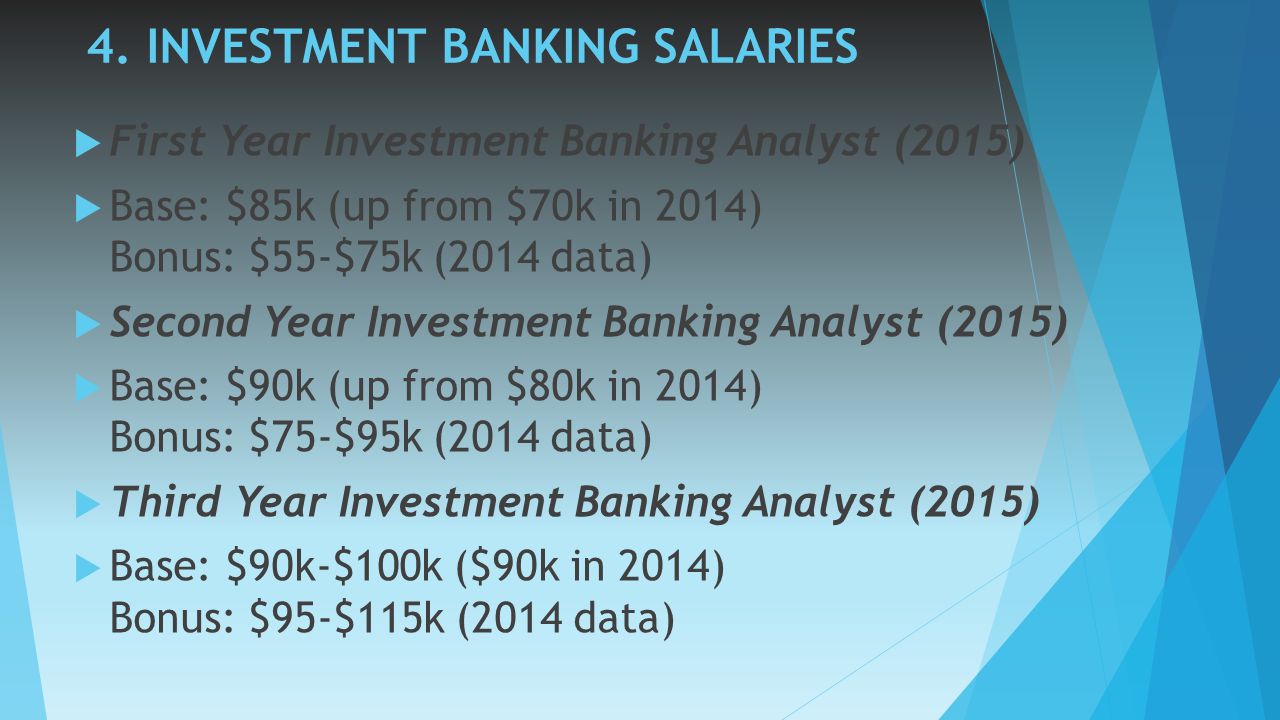 4. INVESTMENT BANKING SALARIES

First Year Investment Banking Analyst (2015)

Base: \$85k (up from \$70k in 2014)
Bonus: \$55-\$75k (2014 data)

Second Year Investment Banking Analyst (2015)

Base: \$90k (up from \$80k in 2014)
Bonus: \$75-\$95k (2014 data)

Third Year Investment Banking Analyst (2015)

Base: \$90k-\$100k (\$90k in 2014)
Bonus: \$95-\$115k (2014 data)